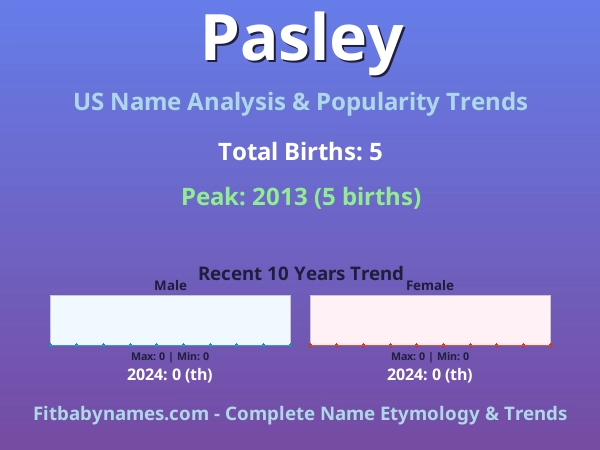 Pasley

US Name Analysis & Popularity Trends

Total Births: 5

Peak: 2013 (5 births)

Recent 10 Years Trend

Male

Max: 0 | Min: 0

2024: 0 (th)

Female

Max: 0 | Min: 0

2024: 0 (th)

Fitbabynames.com - Complete Name Etymology & Trends